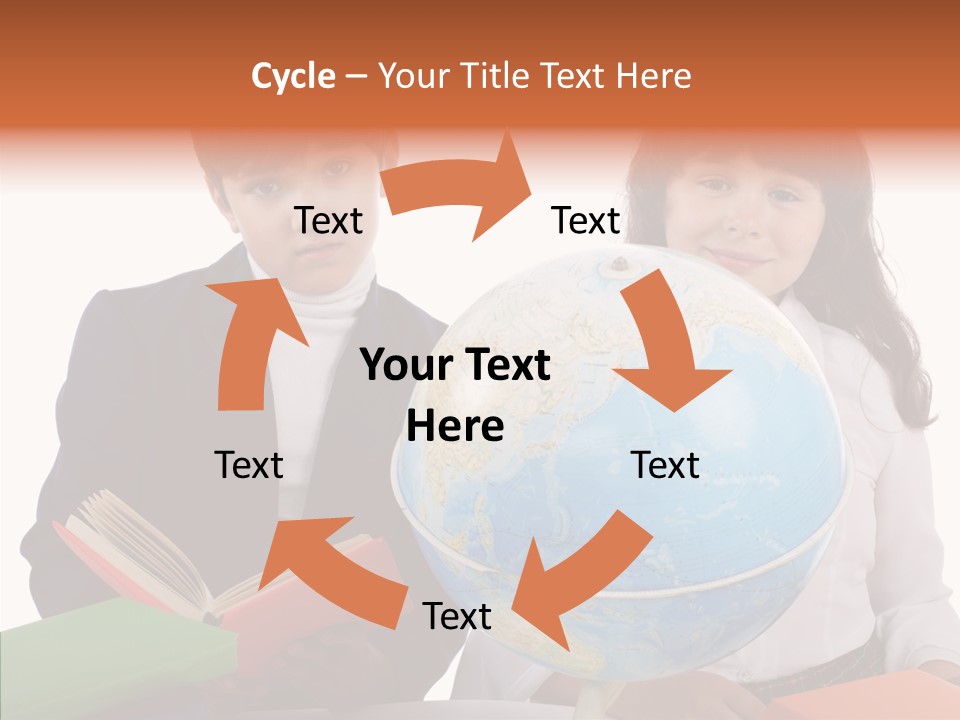 Cycle – Your Title Text Here

Text

Text

Your Text Here

Text

Text

Text